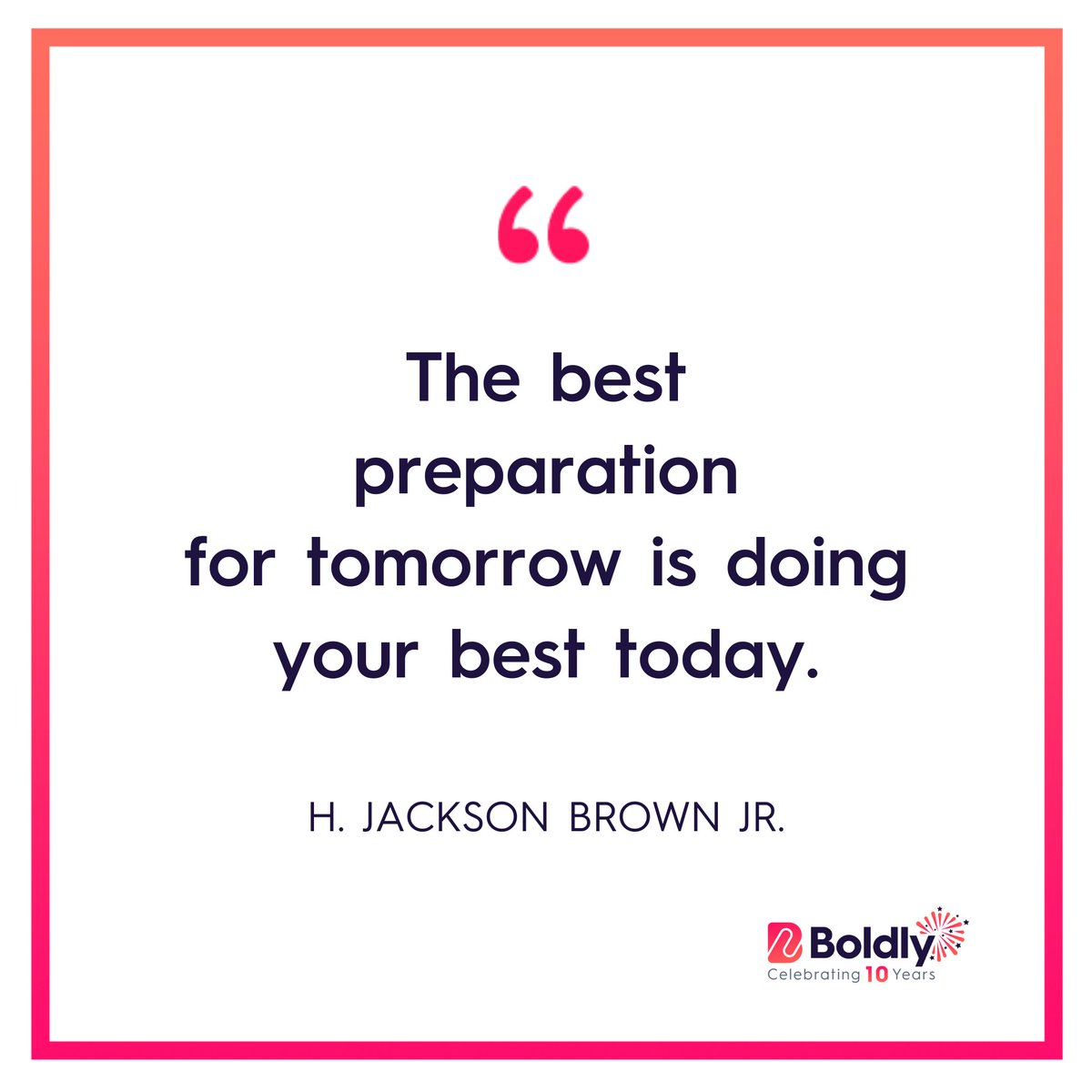 “

The best preparation for tomorrow is doing your best today.

H. JACKSON BROWN JR.

Boldly
Celebrating 10 Years